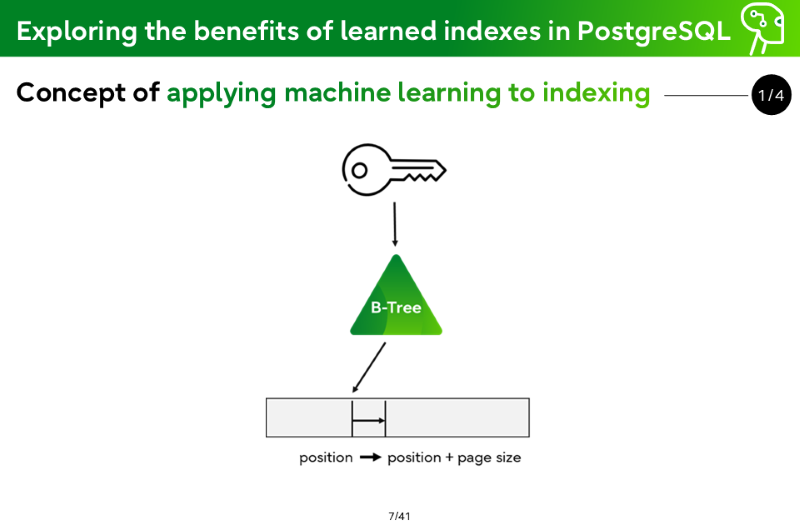 Exploring the benefits of learned indexes in PostgreSQL

Concept of applying machine learning to indexing

1/4

B-Tree

position → position + page size

7/41